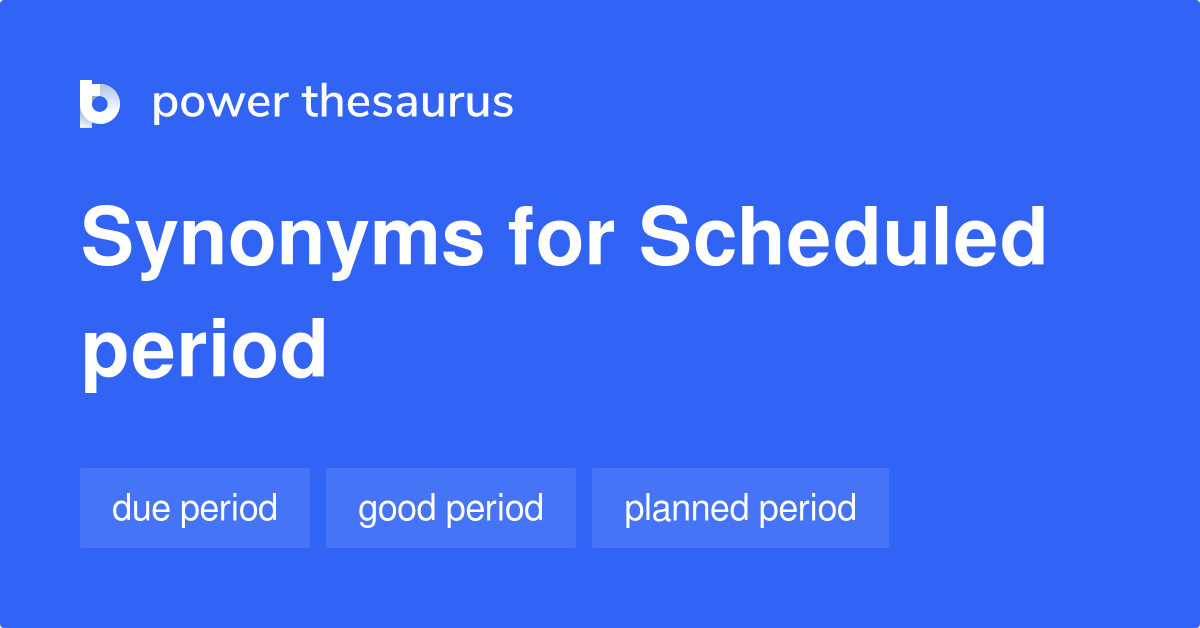 power thesaurus

Synonyms for Scheduled period

due period

good period

planned period